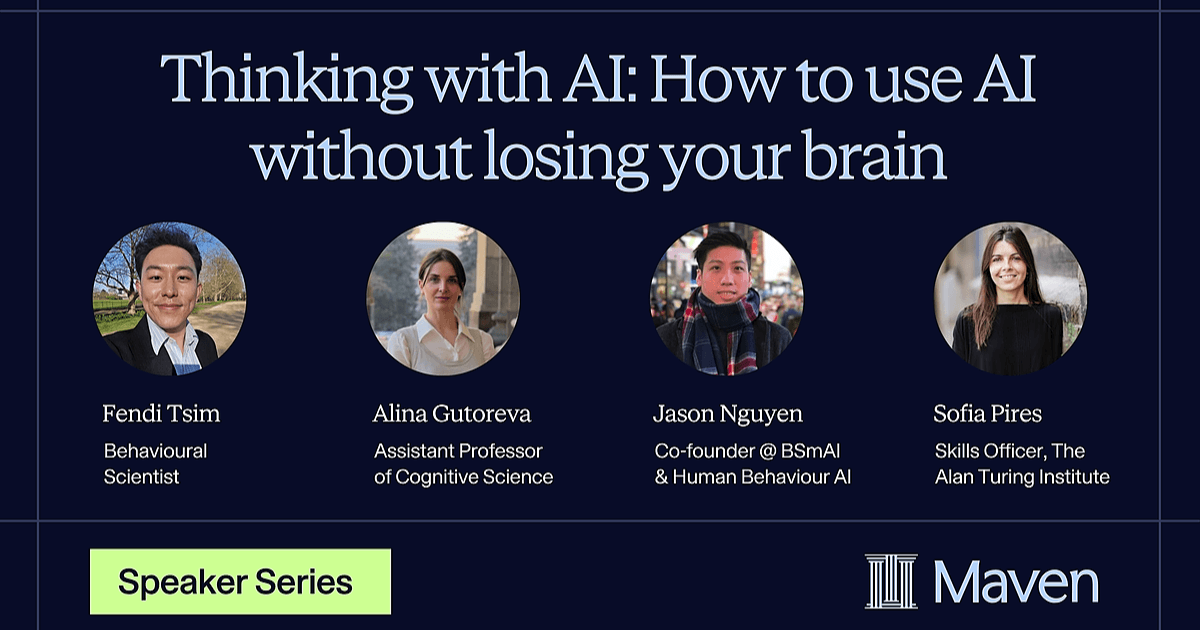 Thinking with AI: How to use AI without losing your brain

Fendi Tsim
Behavioural Scientist

Alina Gutoreva
Assistant Professor of Cognitive Science

Jason Nguyen
Co-founder @ BSmAI & Human Behaviour AI

Sofia Pires
Skills Officer, The Alan Turing Institute

Speaker Series

Maven